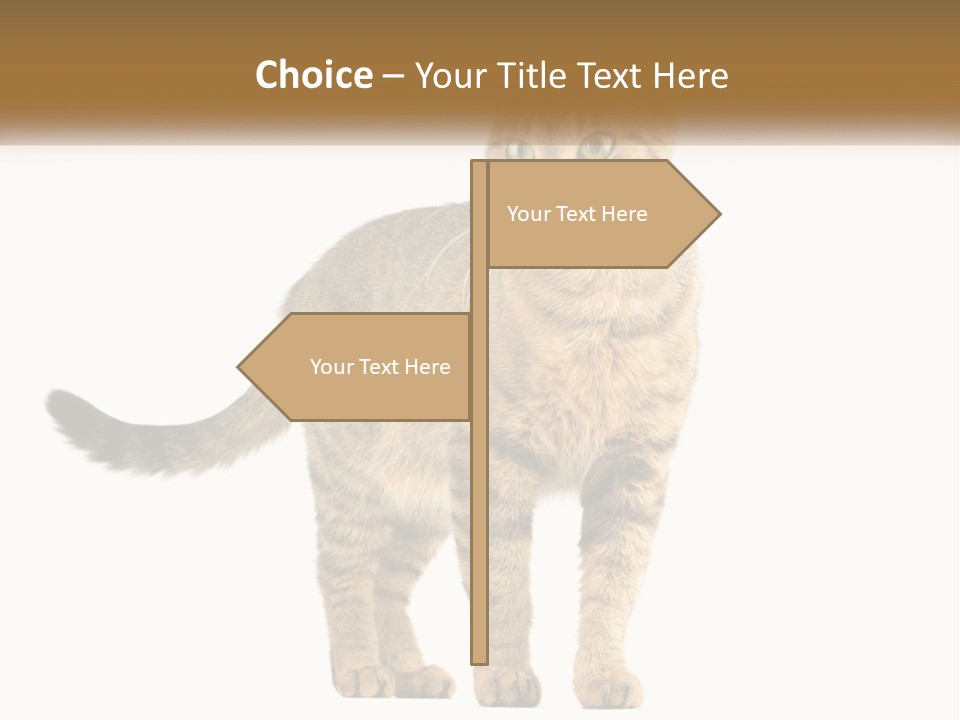 Choice – Your Title Text Here

Your Text Here

Your Text Here